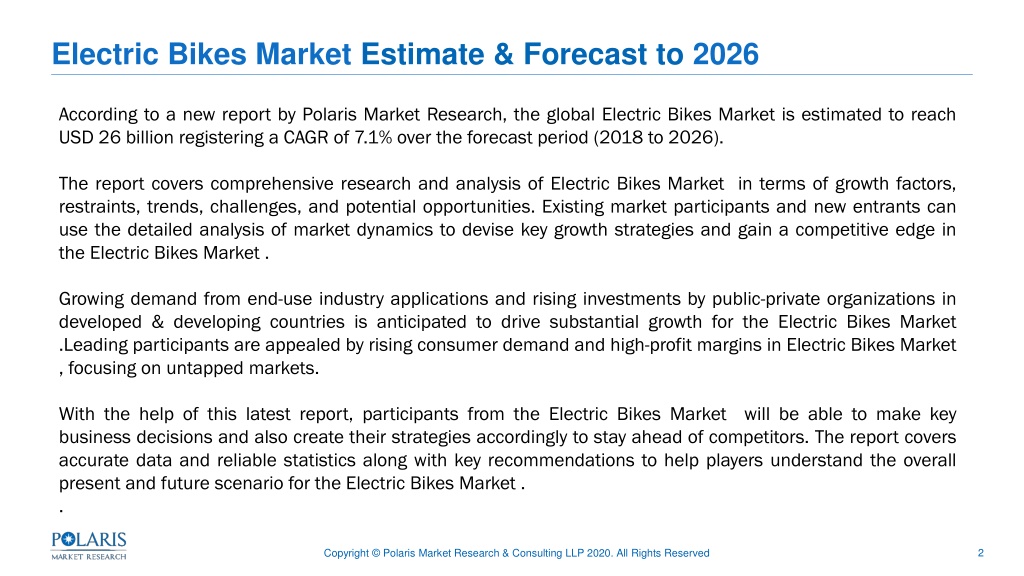 Electric Bikes Market Estimate & Forecast to 2026

According to a new report by Polaris Market Research, the global Electric Bikes Market is estimated to reach USD 26 billion registering a CAGR of 7.1% over the forecast period (2018 to 2026).

The report covers comprehensive research and analysis of Electric Bikes Market in terms of growth factors, restraints, trends, challenges, and potential opportunities. Existing market participants and new entrants can use the detailed analysis of market dynamics to devise key growth strategies and gain a competitive edge in the Electric Bikes Market .

Growing demand from end-use industry applications and rising investments by public-private organizations in developed & developing countries is anticipated to drive substantial growth for the Electric Bikes Market .Leading participants are appealed by rising consumer demand and high-profit margins in Electric Bikes Market , focusing on untapped markets.

With the help of this latest report, participants from the Electric Bikes Market will be able to make key business decisions and also create their strategies accordingly to stay ahead of competitors. The report covers accurate data and reliable statistics along with key recommendations to help players understand the overall present and future scenario for the Electric Bikes Market .
.

POLARIS MARKET RESEARCH

Copyright © Polaris Market Research & Consulting LLP 2020. All Rights Reserved

2